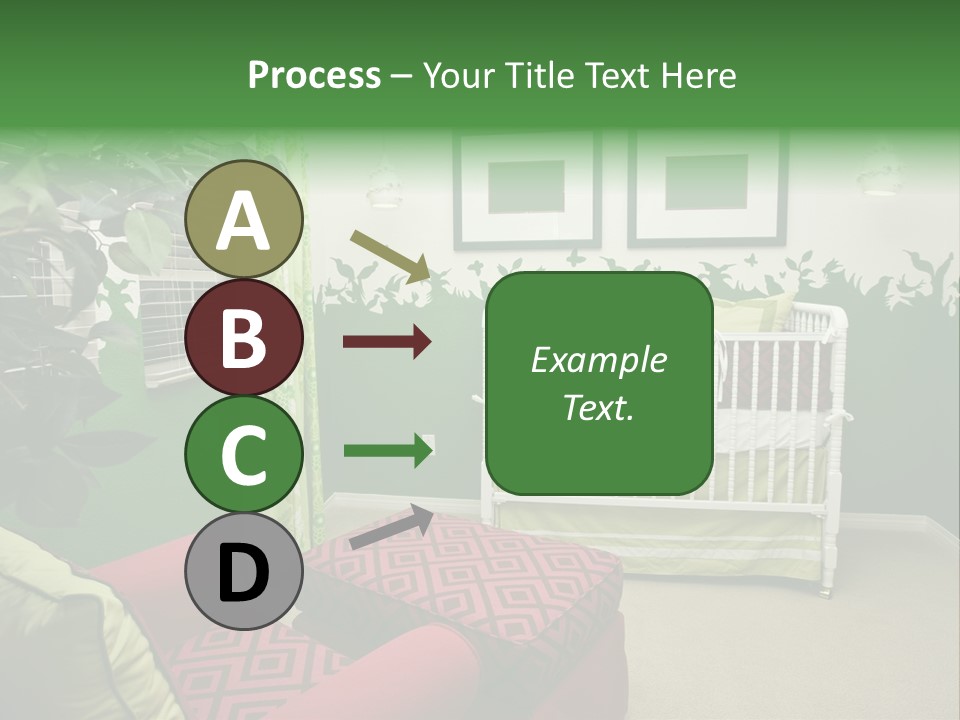 Process – Your Title Text Here

A

B

C

D

Example Text.